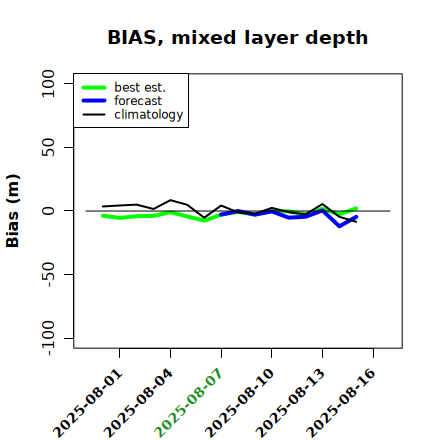 BIAS, mixed layer depth

best est.
forecast
climatology

Bias (m)

100
50
0
-50
-100

2025-08-01
2025-08-04
2025-08-07
2025-08-10
2025-08-13
2025-08-16